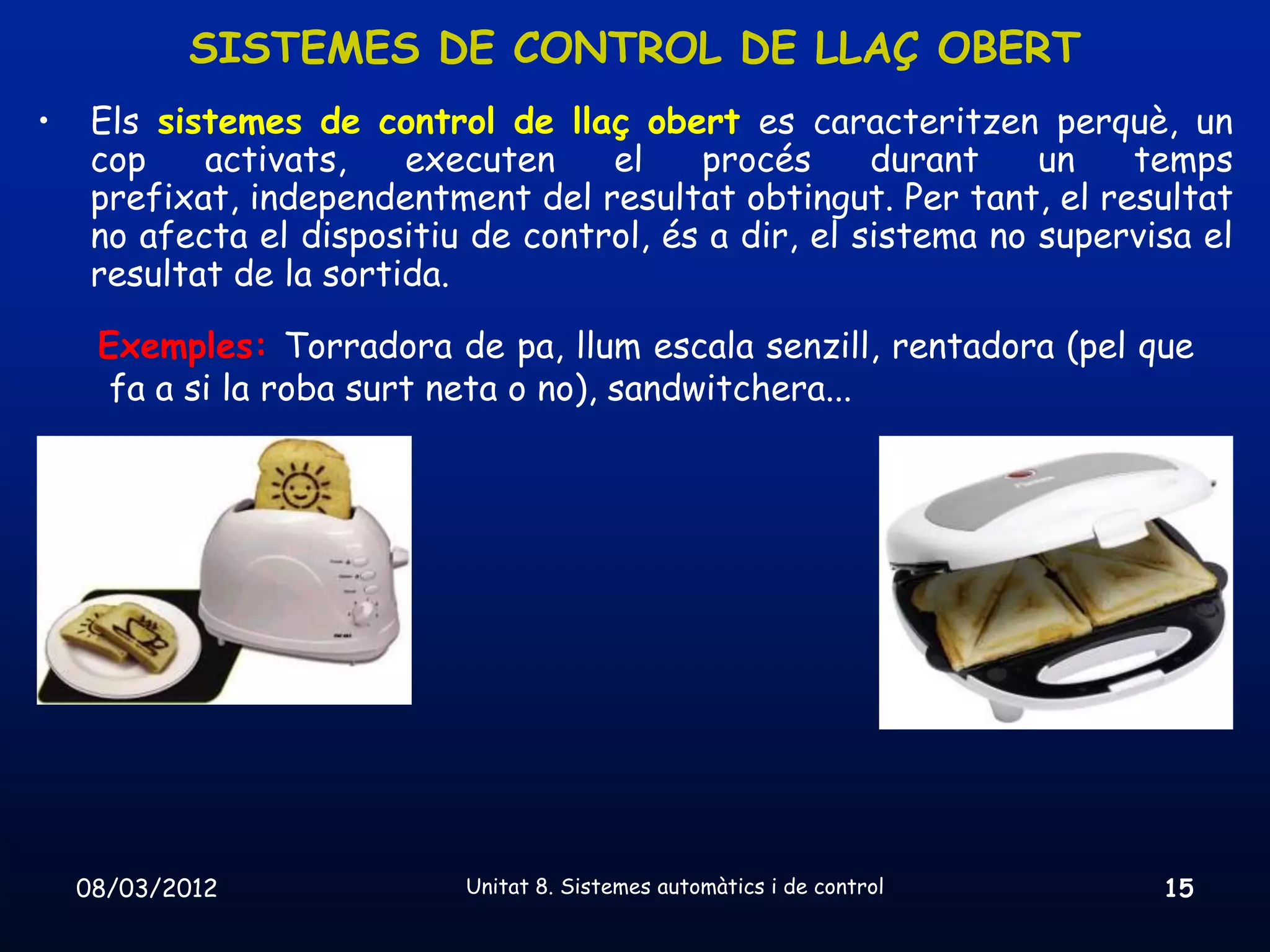 SISTEMES DE CONTROL DE LLAÇ OBERT

• Els sistemes de control de llaç obert es caracteritzen perquè, un cop activats, executen el procés durant un temps prefixat, independentment del resultat obtingut. Per tant, el resultat no afecta el dispositiu de control, és a dir, el sistema no supervisa el resultat de la sortida.

Exemples: Torradora de pa, llum escala senzill, rentadora (pel que fa a si la roba surt neta o no), sandwitchera...

08/03/2012

Unitat 8. Sistemes automàtics i de control

15